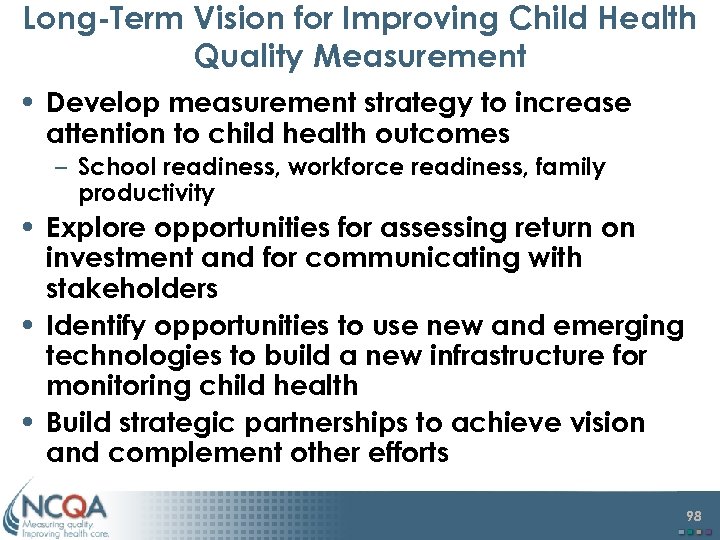 Long-Term Vision for Improving Child Health Quality Measurement

• Develop measurement strategy to increase attention to child health outcomes
– School readiness, workforce readiness, family productivity
• Explore opportunities for assessing return on investment and for communicating with stakeholders
• Identify opportunities to use new and emerging technologies to build a new infrastructure for monitoring child health
• Build strategic partnerships to achieve vision and complement other efforts

NCQA
Measuring quality.
Improving health care.

98